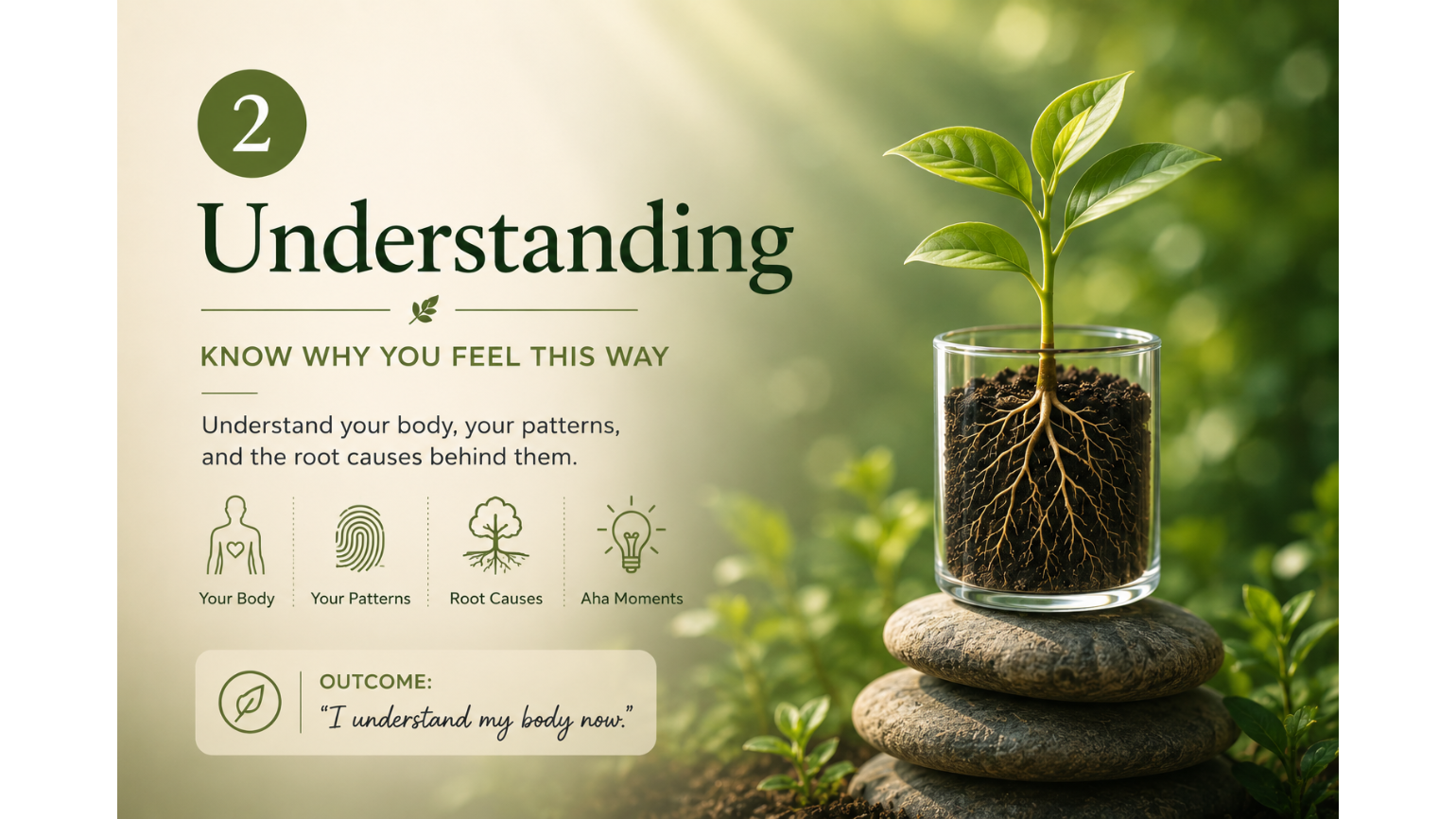 2

Understanding

KNOW WHY YOU FEEL THIS WAY

Understand your body, your patterns, and the root causes behind them.

Your Body

Your Patterns

Root Causes

Aha Moments

OUTCOME:
"I understand my body now."